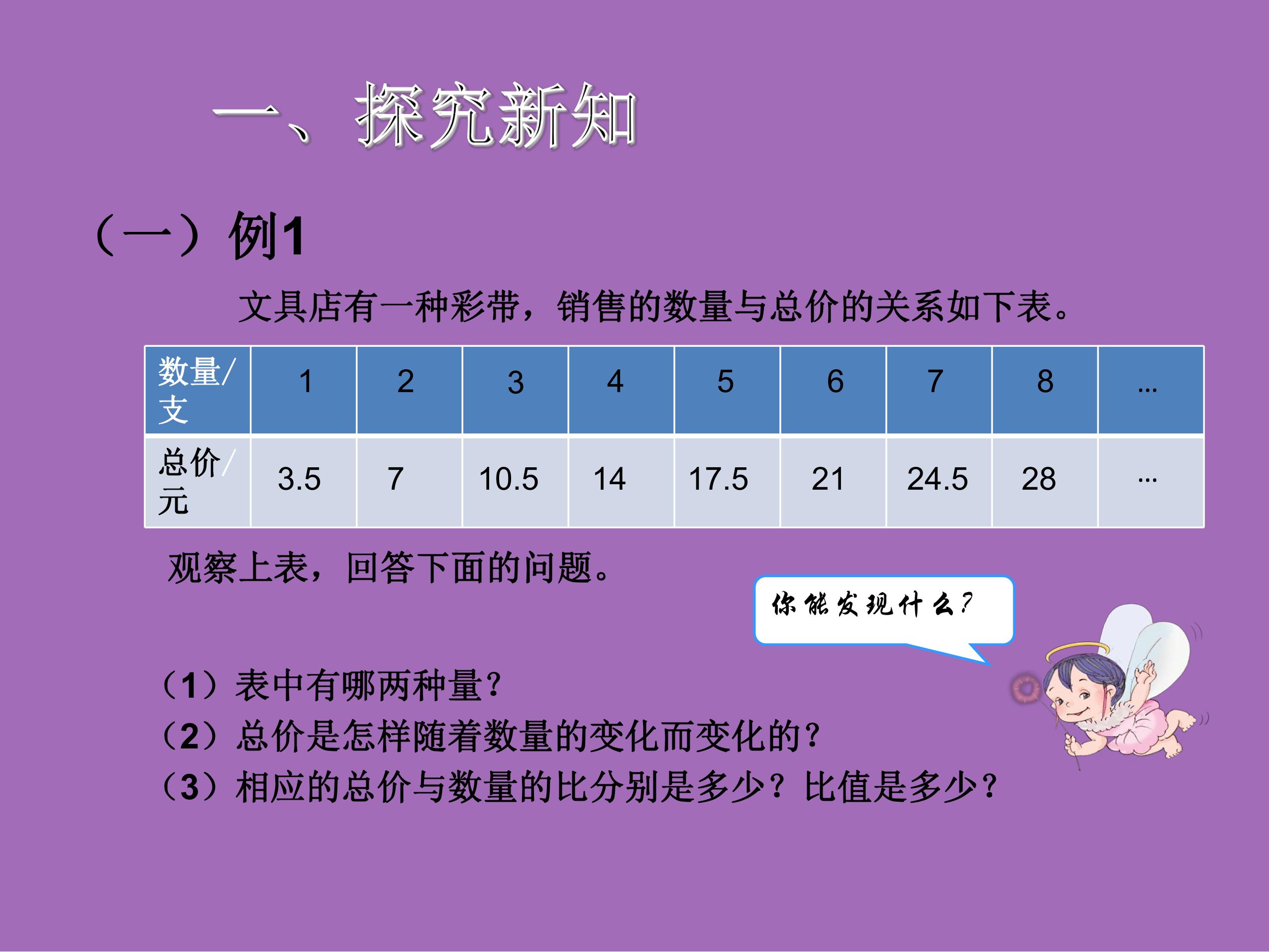 一、探究新知

（一）例1

文具店有一种彩带，销售的数量与总价的关系如下表。

| 数量/支 | 1 | 2 | 3 | 4 | 5 | 6 | 7 | 8 | … |
|---|---|---|---|---|---|---|---|---|---|
| 总价/元 | 3.5 | 7 | 10.5 | 14 | 17.5 | 21 | 24.5 | 28 | … |

观察上表，回答下面的问题。

你能发现什么?

（1）表中有哪两种量?
（2）总价是怎样随着数量的变化而变化的?
（3）相应的总价与数量的比分别是多少？比值是多少?